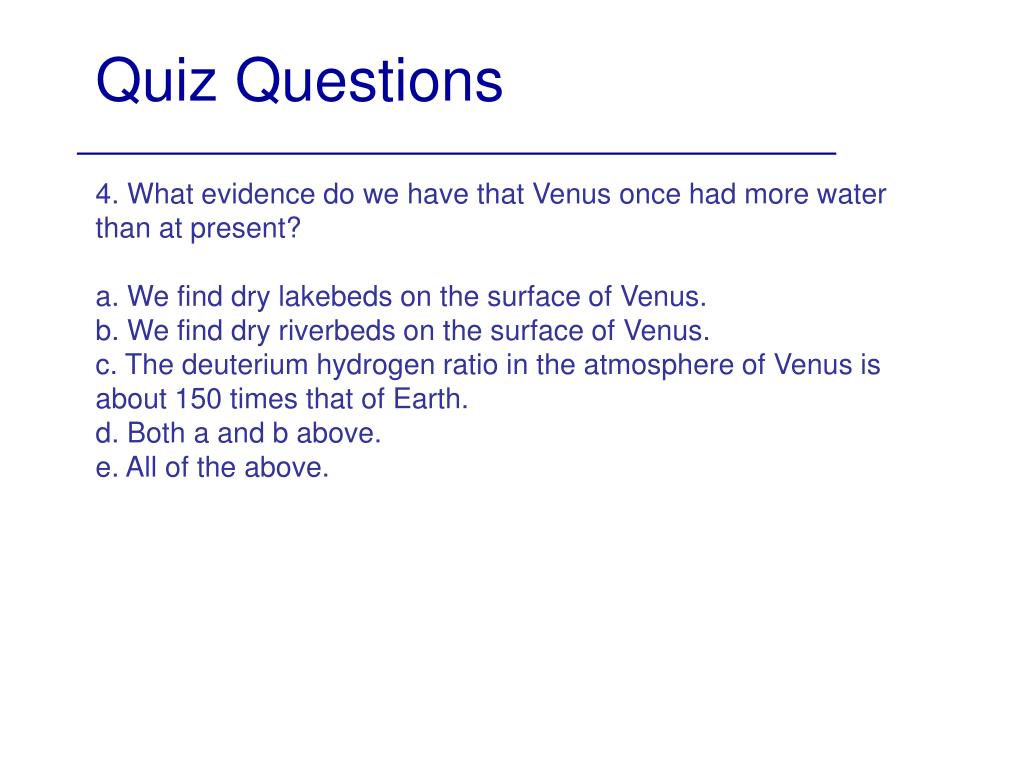 Quiz Questions

4. What evidence do we have that Venus once had more water than at present?

a. We find dry lakebeds on the surface of Venus.
b. We find dry riverbeds on the surface of Venus.
c. The deuterium hydrogen ratio in the atmosphere of Venus is about 150 times that of Earth.
d. Both a and b above.
e. All of the above.